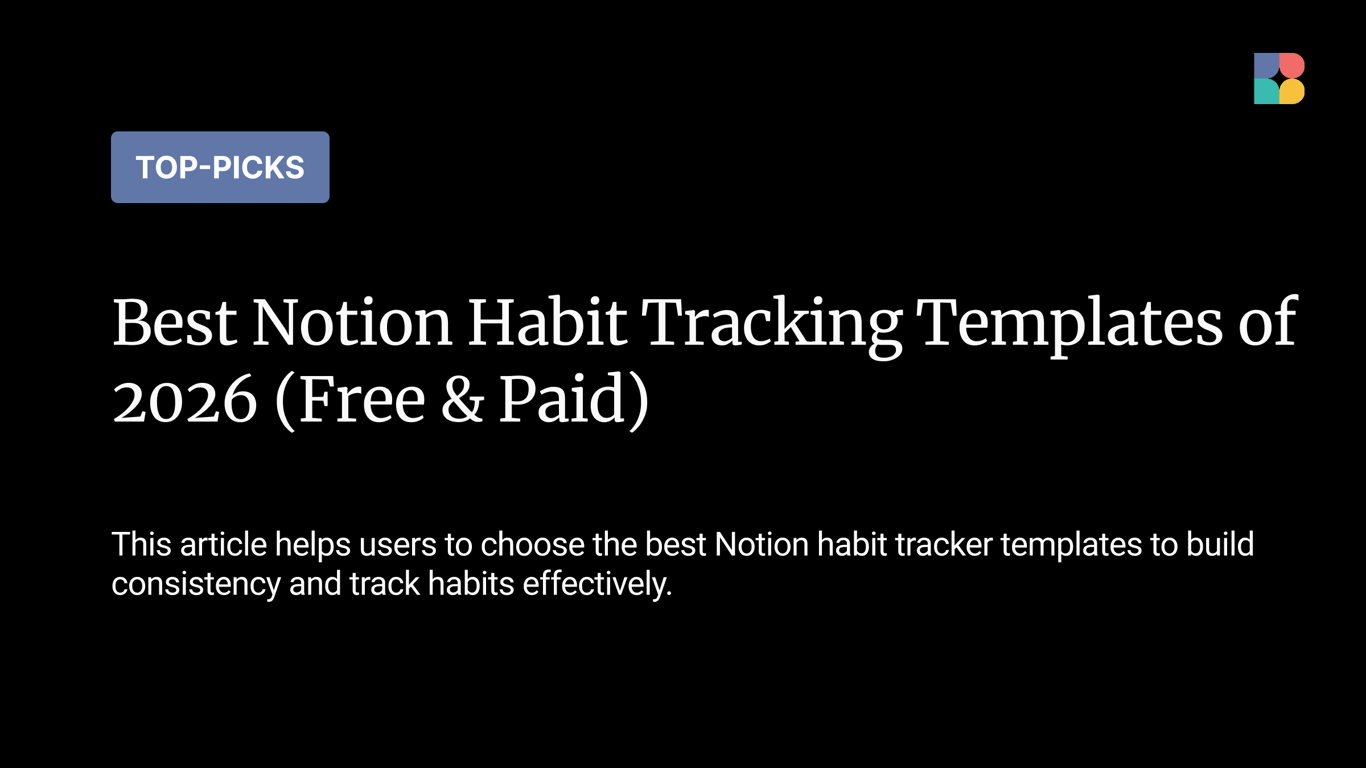 TOP-PICKS

Best Notion Habit Tracking Templates of 2026 (Free & Paid)

This article helps users to choose the best Notion habit tracker templates to build consistency and track habits effectively.